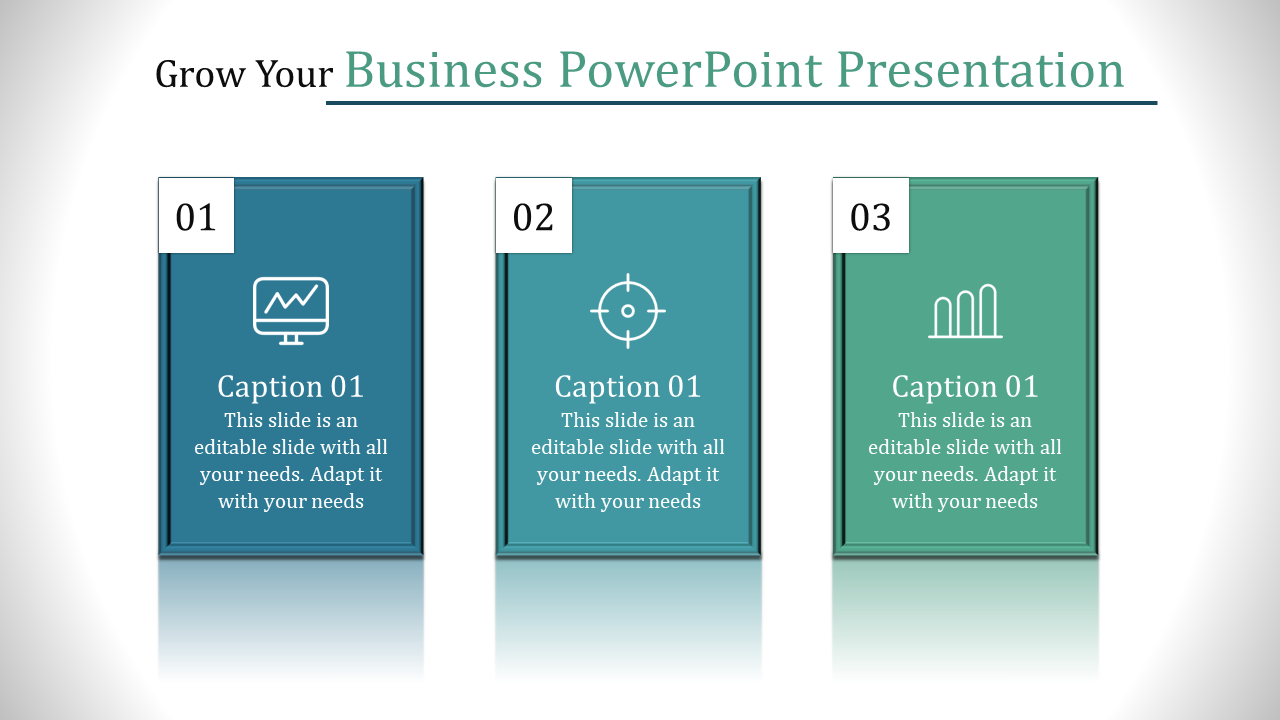 Grow Your Business PowerPoint Presentation

01

Caption 01

This slide is an editable slide with all your needs. Adapt it with your needs

02

Caption 01

This slide is an editable slide with all your needs. Adapt it with your needs

03

Caption 01

This slide is an editable slide with all your needs. Adapt it with your needs